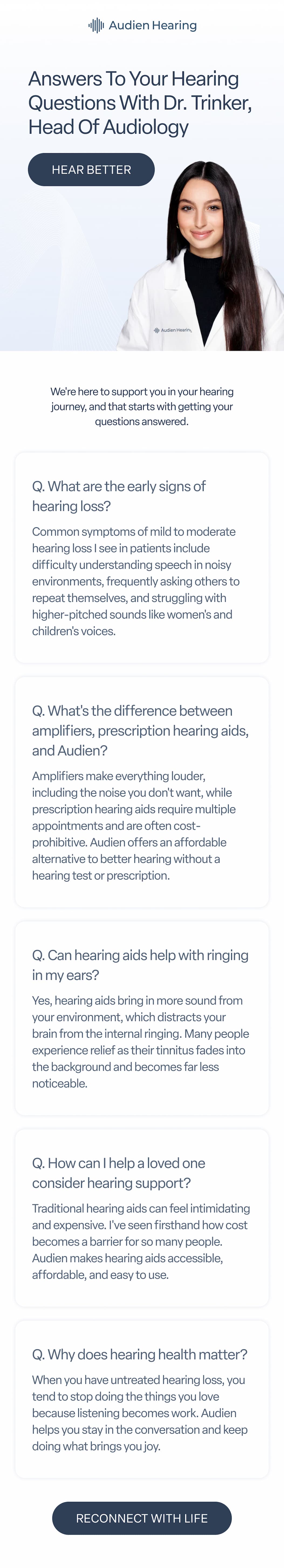 Audien Hearing

Answers To Your Hearing Questions With Dr. Trinker, Head Of Audiology

HEAR BETTER

Audien Hearing

We're here to support you in your hearing journey, and that starts with getting your questions answered.

Q. What are the early signs of hearing loss?

Common symptoms of mild to moderate hearing loss I see in patients include difficulty understanding speech in noisy environments, frequently asking others to repeat themselves, and struggling with higher-pitched sounds like women's and children's voices.

Q. What's the difference between amplifiers, prescription hearing aids, and Audien?

Amplifiers make everything louder, including the noise you don't want, while prescription hearing aids require multiple appointments and are often cost-prohibitive. Audien offers an affordable alternative to better hearing without a hearing test or prescription.

Q. Can hearing aids help with ringing in my ears?

Yes, hearing aids bring in more sound from your environment, which distracts your brain from the internal ringing. Many people experience relief as their tinnitus fades into the background and becomes far less noticeable.

Q. How can I help a loved one consider hearing support?

Traditional hearing aids can feel intimidating and expensive. I've seen firsthand how cost becomes a barrier for so many people. Audien makes hearing aids accessible, affordable, and easy to use.

Q. Why does hearing health matter?

When you have untreated hearing loss, you tend to stop doing the things you love because listening becomes work. Audien helps you stay in the conversation and keep doing what brings you joy.

RECONNECT WITH LIFE